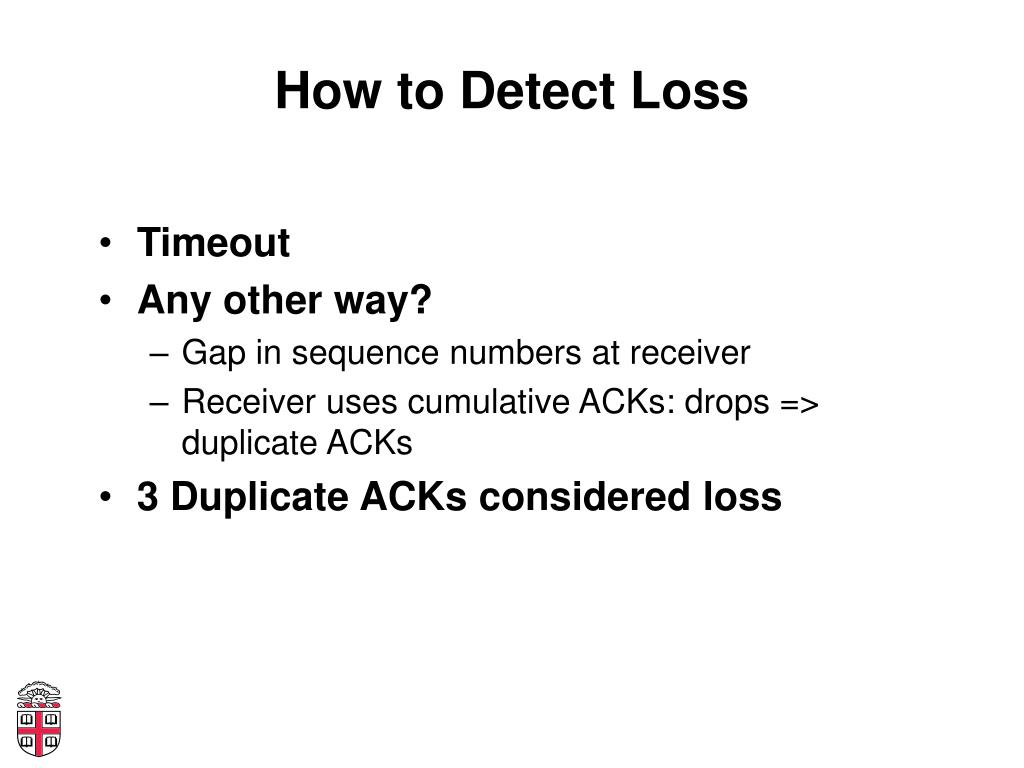 How to Detect Loss

• Timeout
• Any other way?
– Gap in sequence numbers at receiver
– Receiver uses cumulative ACKs: drops => duplicate ACKs
• 3 Duplicate ACKs considered loss